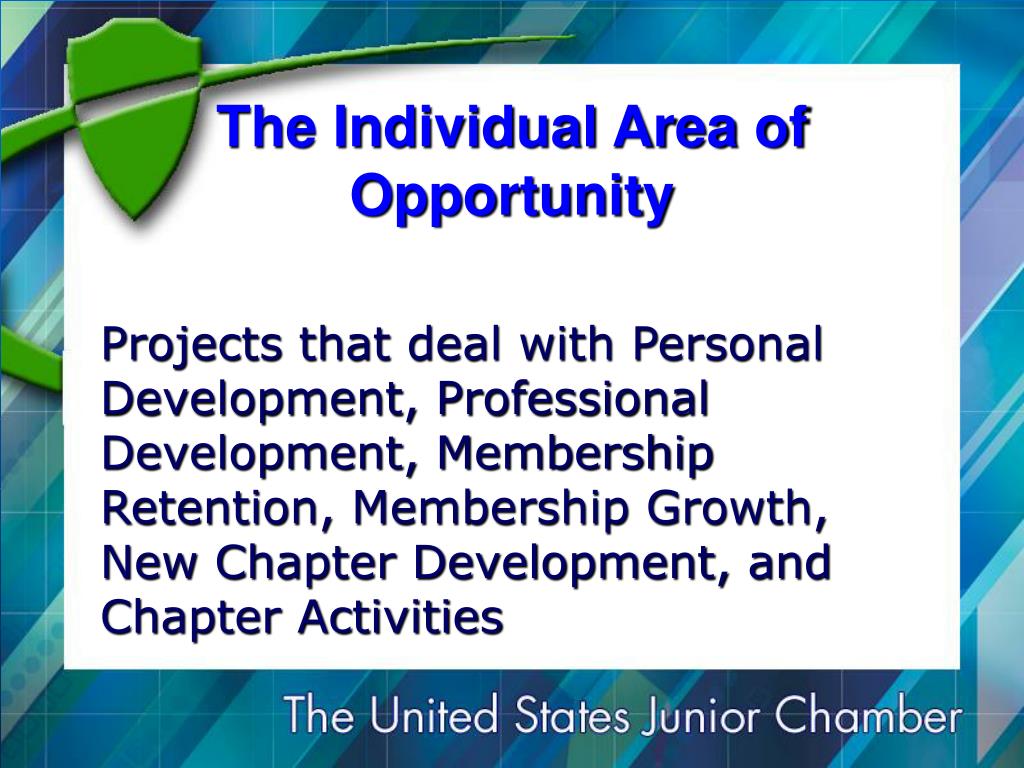 The Individual Area of Opportunity

Projects that deal with Personal Development, Professional Development, Membership Retention, Membership Growth, New Chapter Development, and Chapter Activities

The United States Junior Chamber